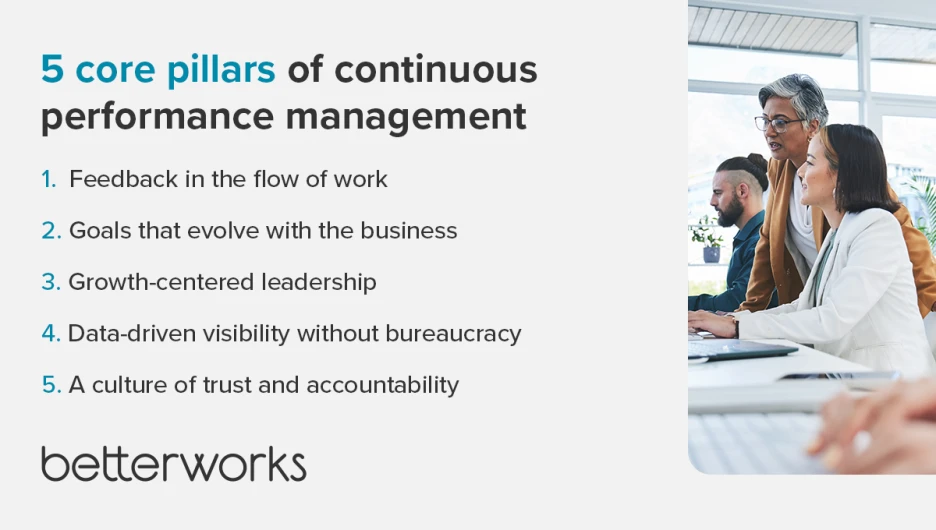 5 core pillars of continuous performance management

1. Feedback in the flow of work
2. Goals that evolve with the business
3. Growth-centered leadership
4. Data-driven visibility without bureaucracy
5. A culture of trust and accountability

betterworks